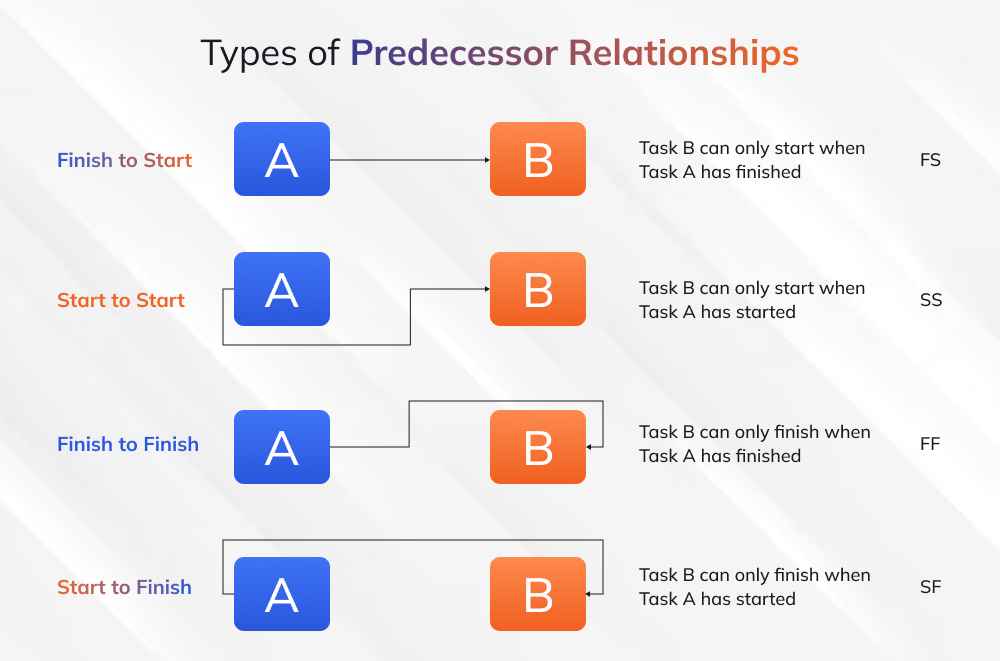 Types of Predecessor Relationships

Finish to Start A B Task B can only start when Task A has finished FS

Start to Start A B Task B can only start when Task A has started SS

Finish to Finish A B Task B can only finish when Task A has finished FF

Start to Finish A B Task B can only finish when Task A has started SF